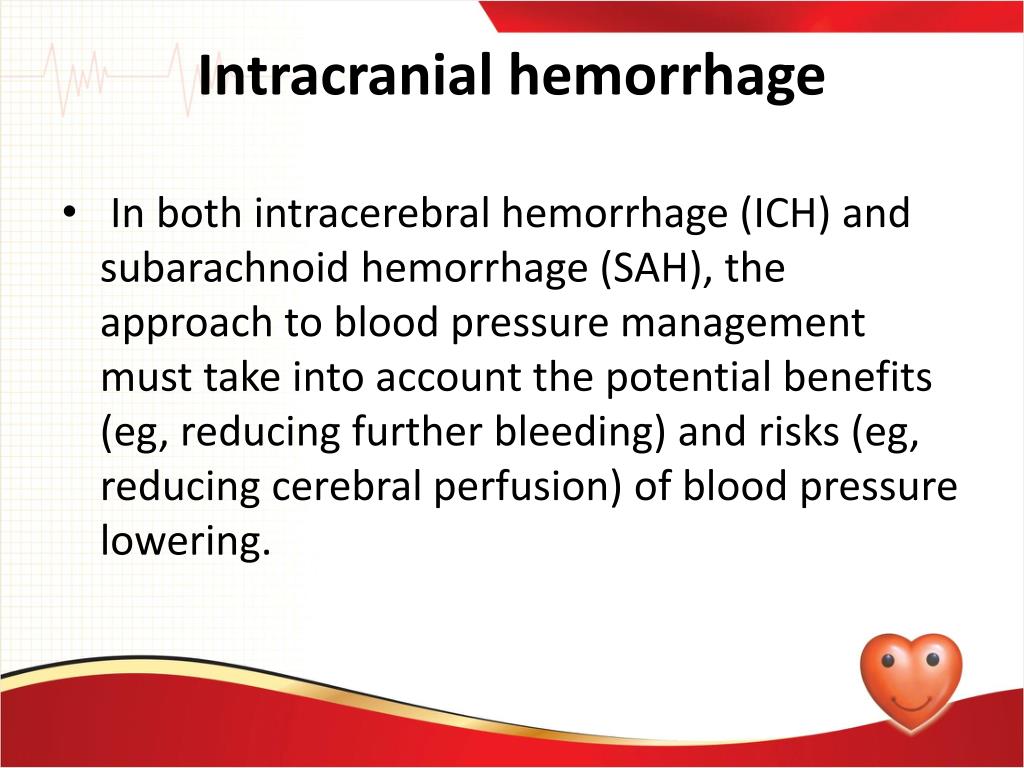 Intracranial hemorrhage

• In both intracerebral hemorrhage (ICH) and subarachnoid hemorrhage (SAH), the approach to blood pressure management must take into account the potential benefits (eg, reducing further bleeding) and risks (eg, reducing cerebral perfusion) of blood pressure lowering.